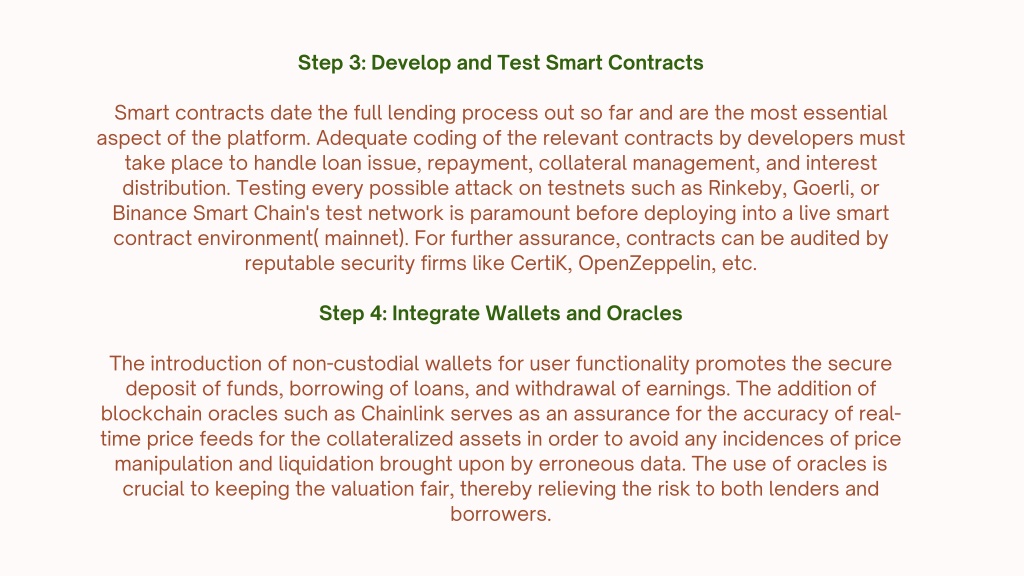 Step 3: Develop and Test Smart Contracts

Smart contracts date the full lending process out so far and are the most essential aspect of the platform. Adequate coding of the relevant contracts by developers must take place to handle loan issue, repayment, collateral management, and interest distribution. Testing every possible attack on testnets such as Rinkeby, Goerli, or Binance Smart Chain's test network is paramount before deploying into a live smart contract environment( mainnet). For further assurance, contracts can be audited by reputable security firms like CertiK, OpenZeppelin, etc.

Step 4: Integrate Wallets and Oracles

The introduction of non-custodial wallets for user functionality promotes the secure deposit of funds, borrowing of loans, and withdrawal of earnings. The addition of blockchain oracles such as Chainlink serves as an assurance for the accuracy of real-time price feeds for the collateralized assets in order to avoid any incidences of price manipulation and liquidation brought upon by erroneous data. The use of oracles is crucial to keeping the valuation fair, thereby relieving the risk to both lenders and borrowers.